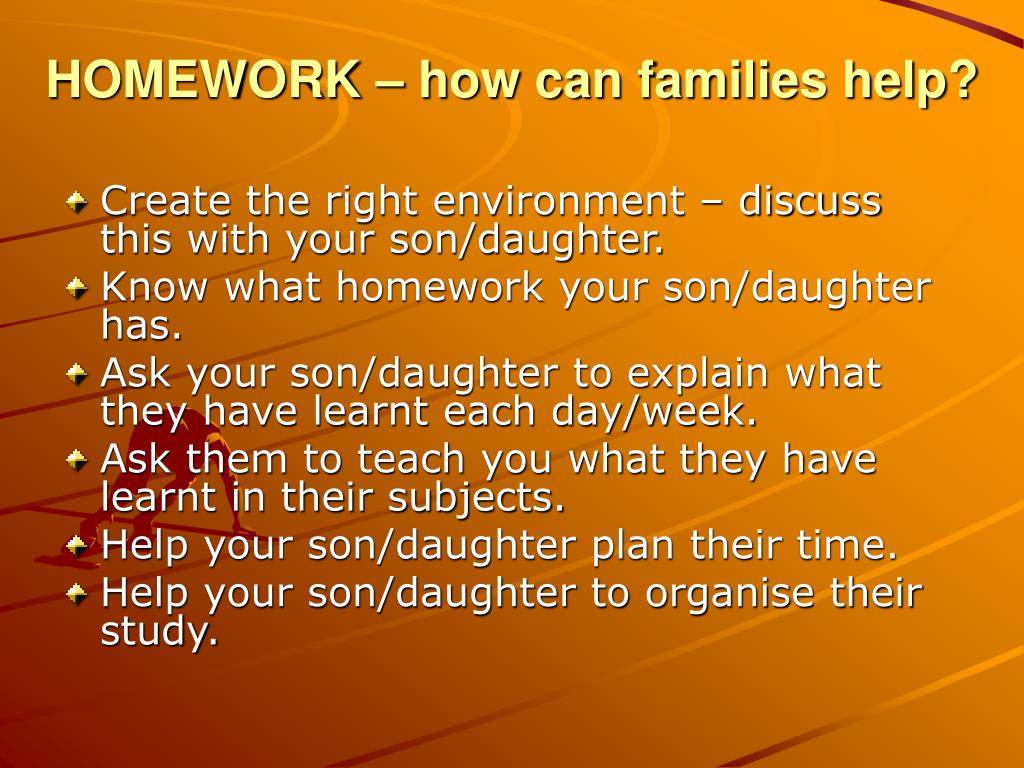 HOMEWORK – how can families help?

Create the right environment – discuss this with your son/daughter.
Know what homework your son/daughter has.
Ask your son/daughter to explain what they have learnt each day/week.
Ask them to teach you what they have learnt in their subjects.
Help your son/daughter plan their time.
Help your son/daughter to organise their study.